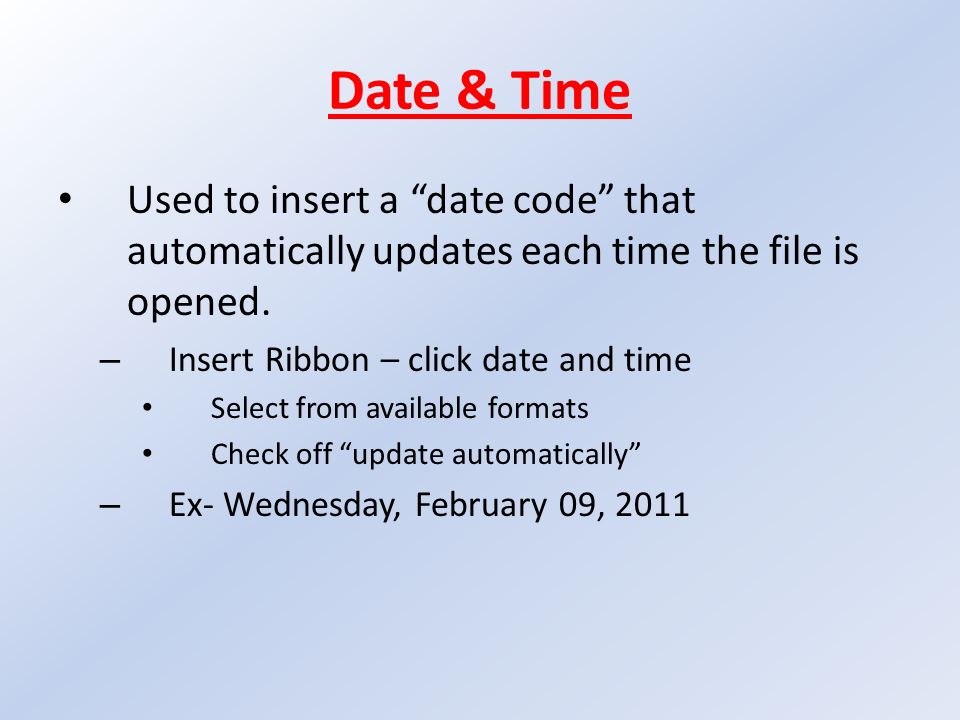 Date & Time

• Used to insert a “date code” that automatically updates each time the file is opened.
– Insert Ribbon – click date and time
• Select from available formats
• Check off “update automatically”
– Ex- Wednesday, February 09, 2011